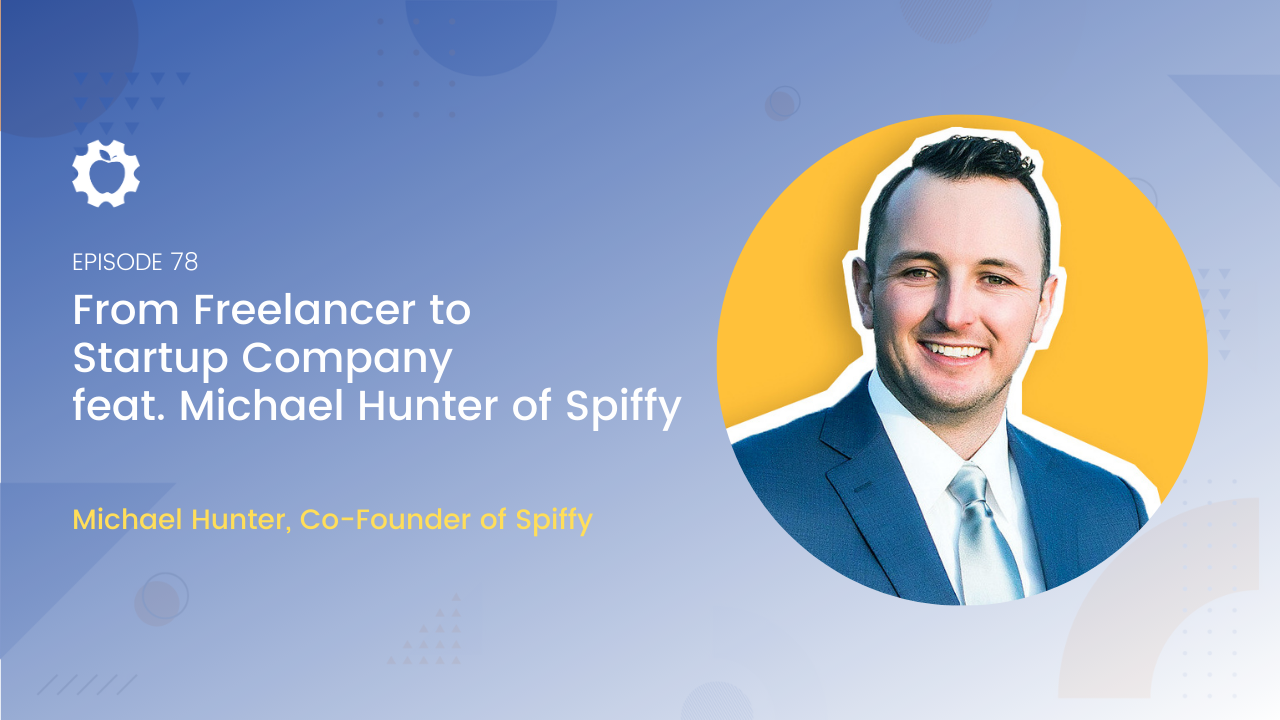 EPISODE 78

From Freelancer to Startup Company feat. Michael Hunter of Spiffy

Michael Hunter, Co-Founder of Spiffy